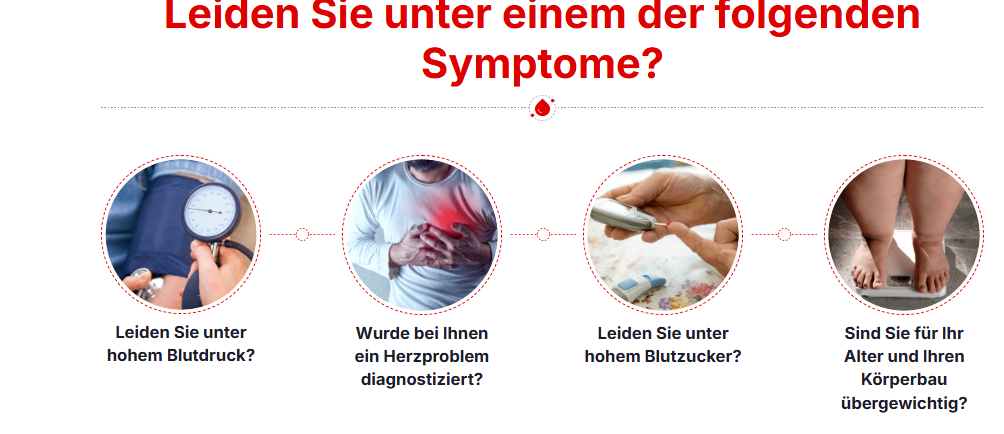 Leiden Sie unter einem der folgenden Symptome?

Leiden Sie unter hohem Blutdruck?

Wurde bei Ihnen ein Herzproblem diagnostiziert?

Leiden Sie unter hohem Blutzucker?

Sind Sie für Ihr Alter und Ihren Körperbau übergewichtig?